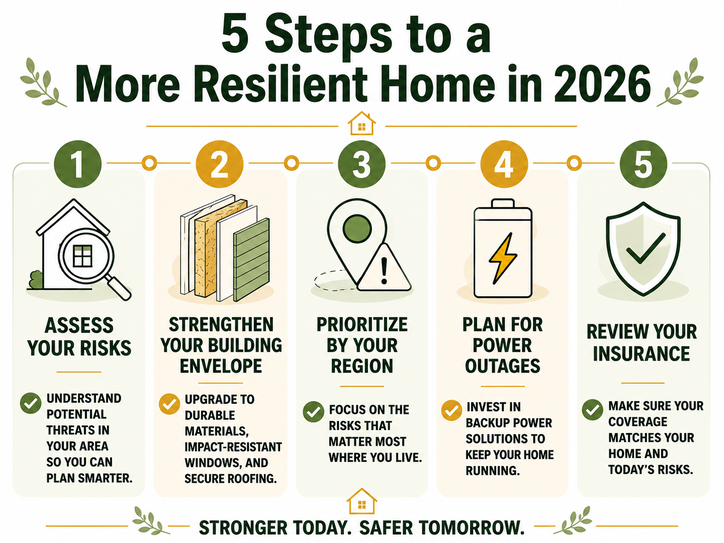 5 Steps to a More Resilient Home in 2026

1

ASSESS YOUR RISKS

UNDERSTAND POTENTIAL THREATS IN YOUR AREA SO YOU CAN PLAN SMARTER.

2

STRENGTHEN YOUR BUILDING ENVELOPE

UPGRADE TO DURABLE MATERIALS, IMPACT-RESISTANT WINDOWS, AND SECURE ROOFING.

3

PRIORITIZE BY YOUR REGION

FOCUS ON THE RISKS THAT MATTER MOST WHERE YOU LIVE.

4

PLAN FOR POWER OUTAGES

INVEST IN BACKUP POWER SOLUTIONS TO KEEP YOUR HOME RUNNING.

5

REVIEW YOUR INSURANCE

MAKE SURE YOUR COVERAGE MATCHES YOUR HOME AND TODAY'S RISKS.

STRONGER TODAY. SAFER TOMORROW.